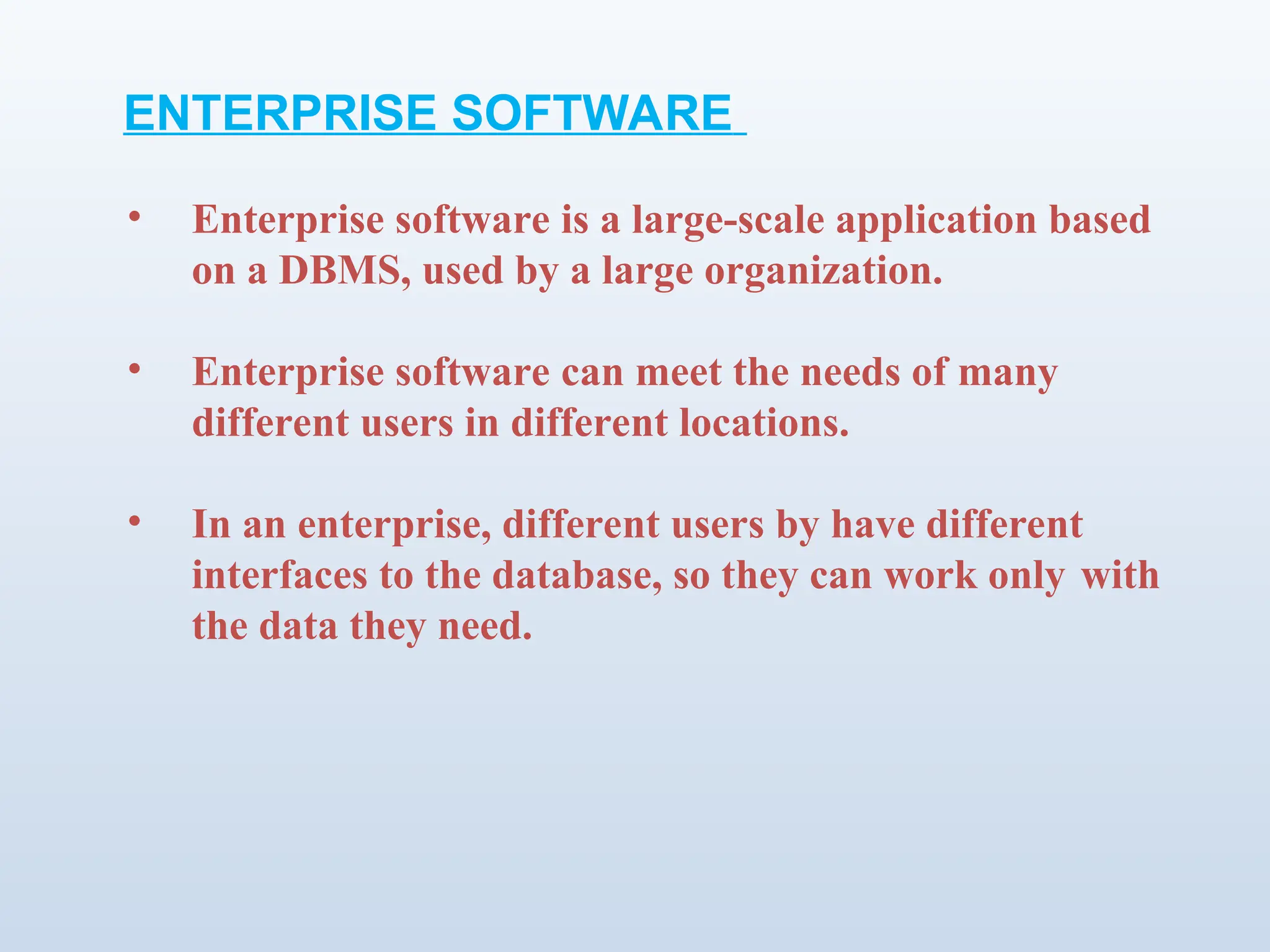 ENTERPRISE SOFTWARE

• Enterprise software is a large-scale application based on a DBMS, used by a large organization.

• Enterprise software can meet the needs of many different users in different locations.

• In an enterprise, different users by have different interfaces to the database, so they can work only with the data they need.